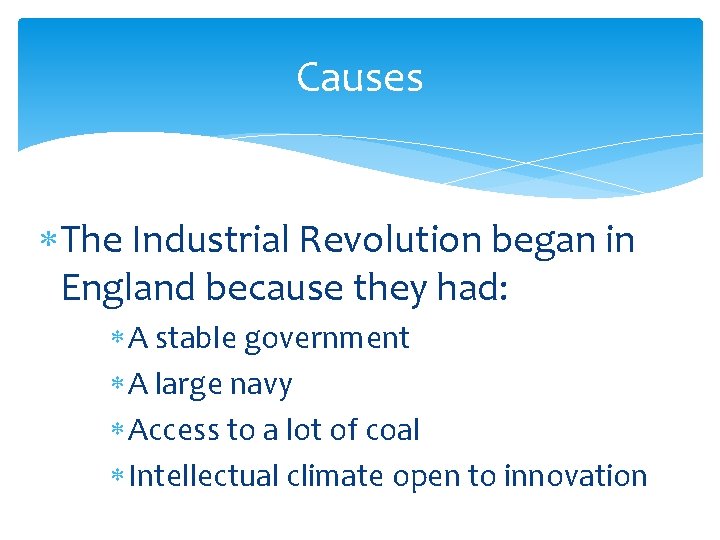 Causes

* The Industrial Revolution began in England because they had:

* A stable government
* A large navy
* Access to a lot of coal
* Intellectual climate open to innovation